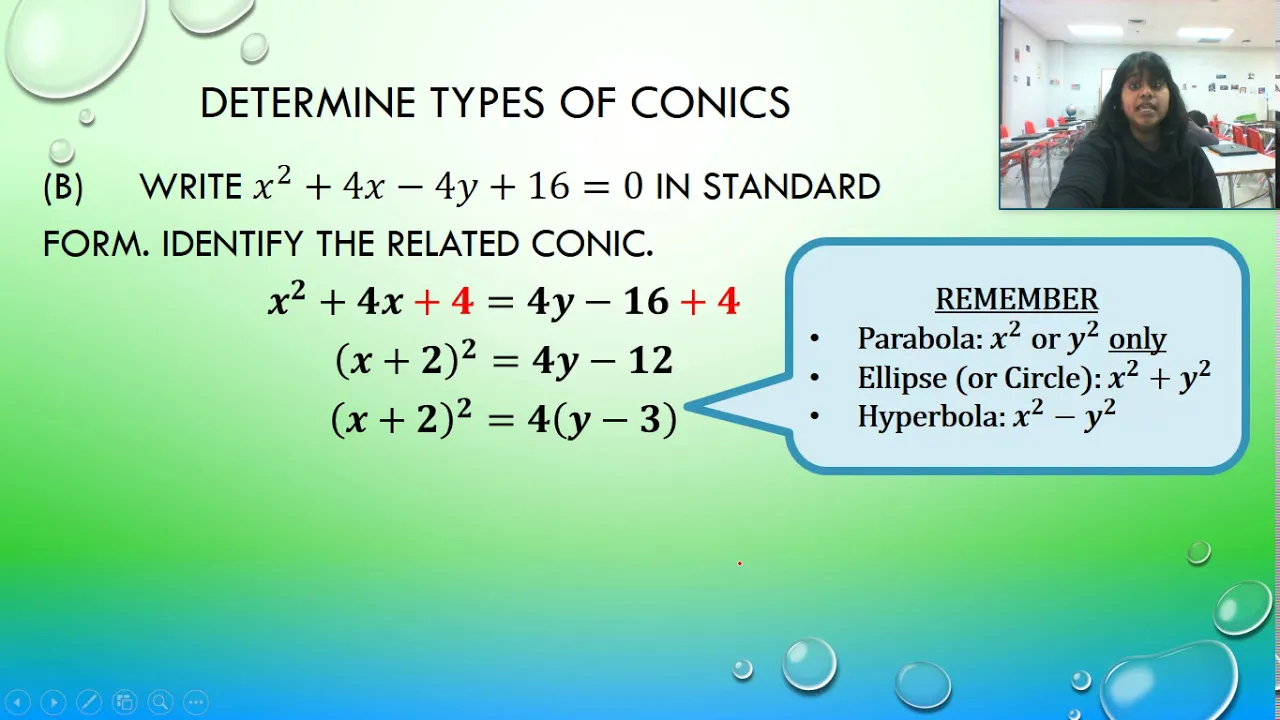 DETERMINE TYPES OF CONICS

(B) WRITE $x^2 + 4x - 4y + 16 = 0$ IN STANDARD FORM. IDENTIFY THE RELATED CONIC.

$x^2 + 4x + 4 = 4y - 16 + 4$
$(x + 2)^2 = 4y - 12$
$(x + 2)^2 = 4(y - 3)$

REMEMBER
• Parabola: $x^2$ or $y^2$ only
• Ellipse (or Circle): $x^2 + y^2$
• Hyperbola: $x^2 - y^2$